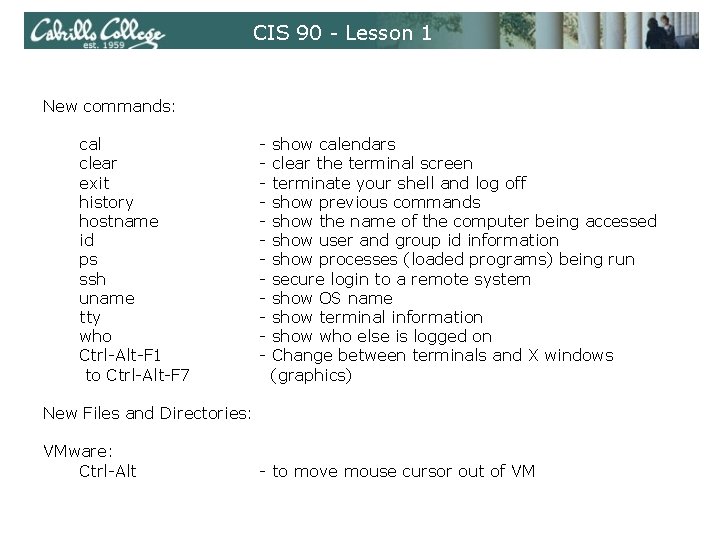 Cabrillo College est. 1959

CIS 90 - Lesson 1

New commands:

cal - show calendars
clear - clear the terminal screen
exit - terminate your shell and log off
history - show previous commands
hostname - show the name of the computer being accessed
id - show user and group id information
ps - show processes (loaded programs) being run
ssh - secure login to a remote system
uname - show OS name
tty - show terminal information
who - show who else is logged on
Ctrl-Alt-F1 to Ctrl-Alt-F7 - Change between terminals and X windows (graphics)

New Files and Directories:

VMware:
Ctrl-Alt - to move mouse cursor out of VM